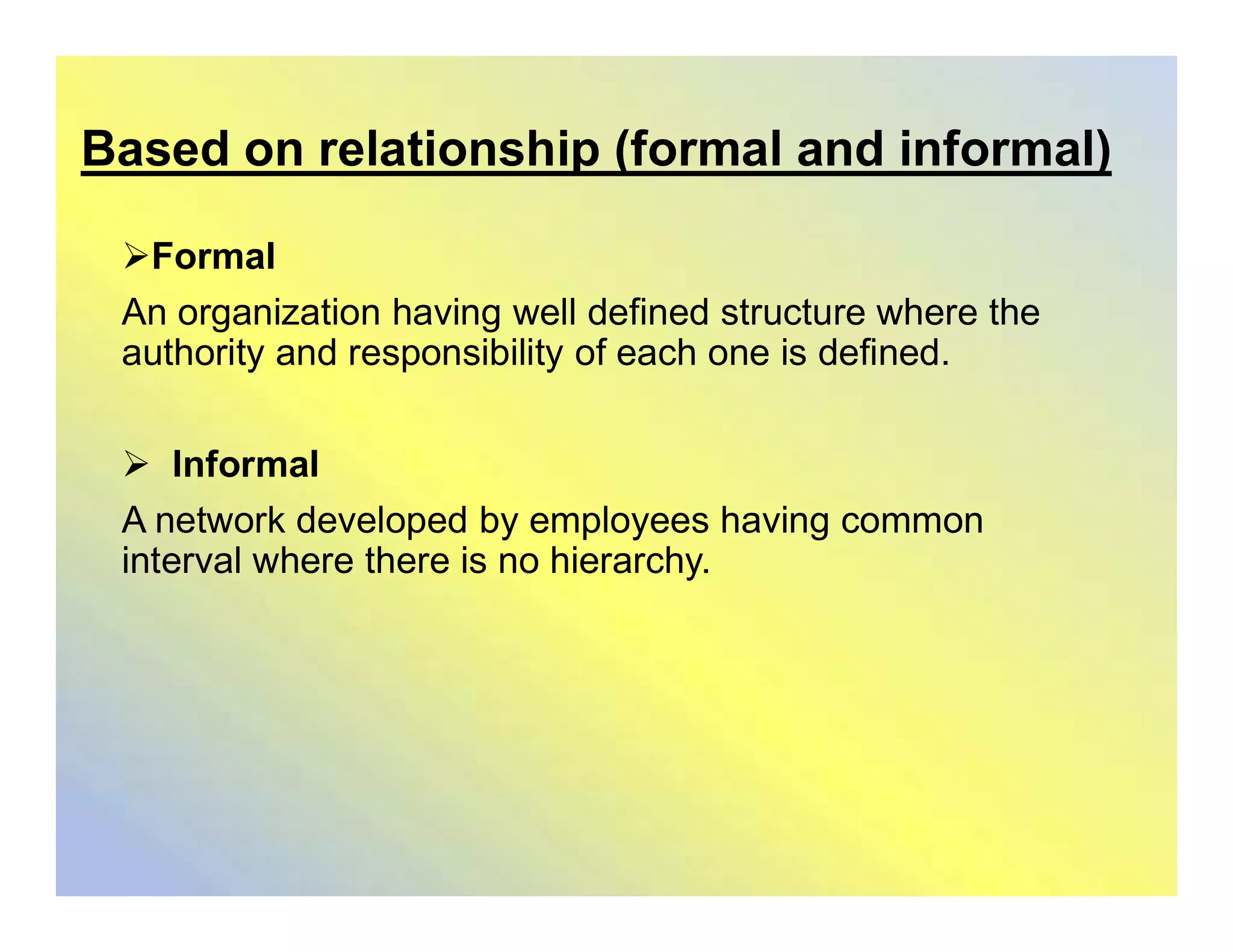 Based on relationship (formal and informal)

➢Formal

An organization having well defined structure where the authority and responsibility of each one is defined.

➢ Informal

A network developed by employees having common interval where there is no hierarchy.